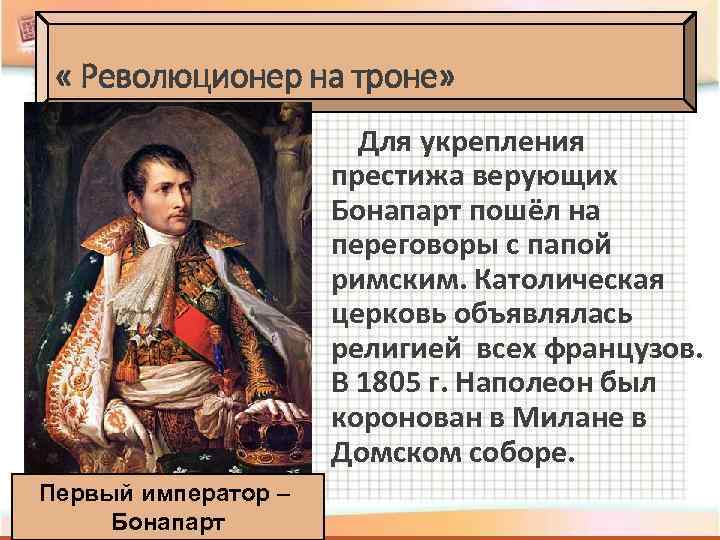 « Революционер на троне»

Для укрепления престижа верующих Бонапарт пошёл на переговоры с папой римским. Католическая церковь объявлялась религией всех французов. В 1805 г. Наполеон был коронован в Милане в Домском соборе.

Первый император – Бонапарт